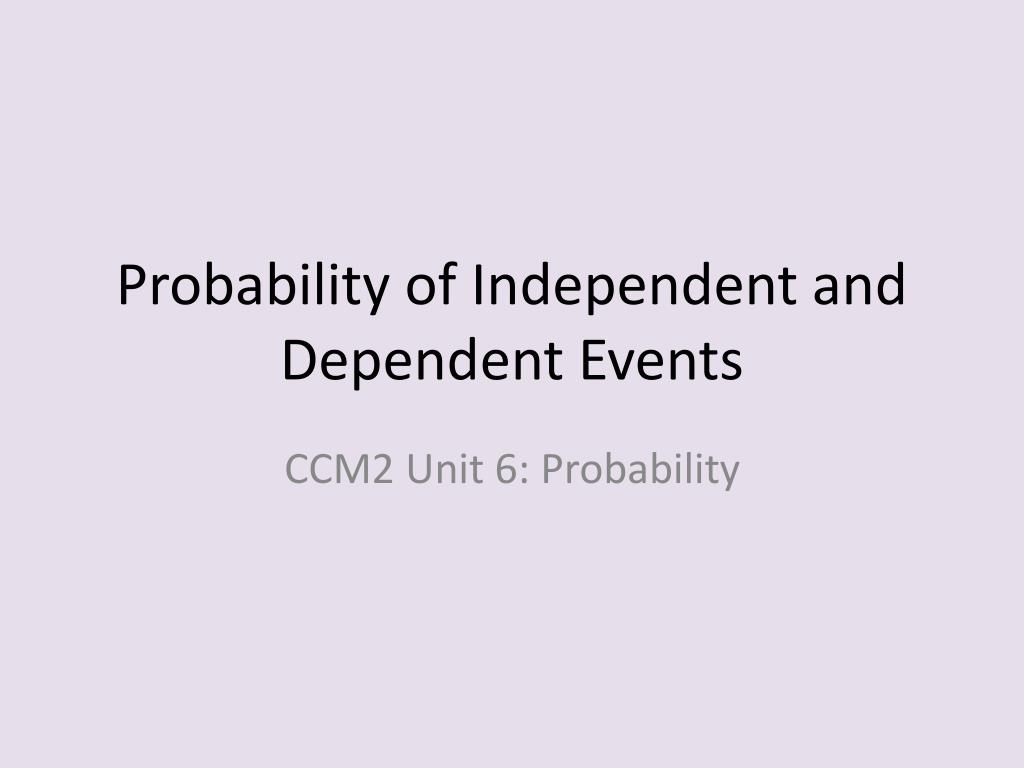 Probability of Independent and Dependent Events

CCM2 Unit 6: Probability